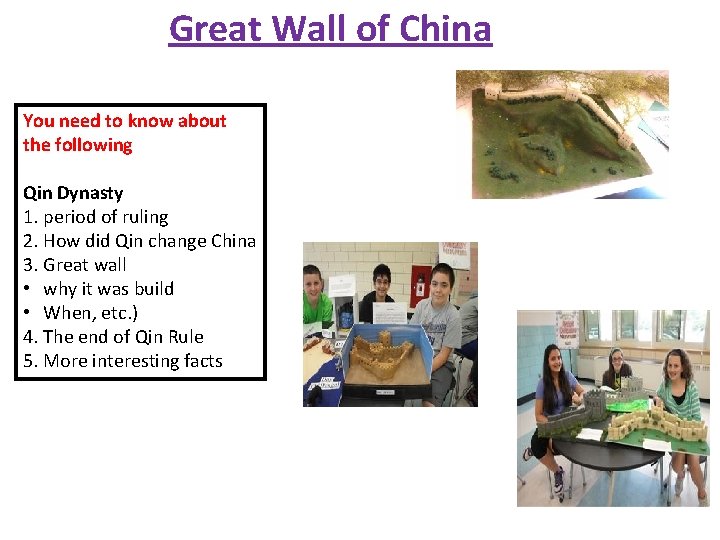 Great Wall of China

You need to know about the following

Qin Dynasty
1. period of ruling
2. How did Qin change China
3. Great wall
• why it was build
• When, etc.)
4. The end of Qin Rule
5. More interesting facts